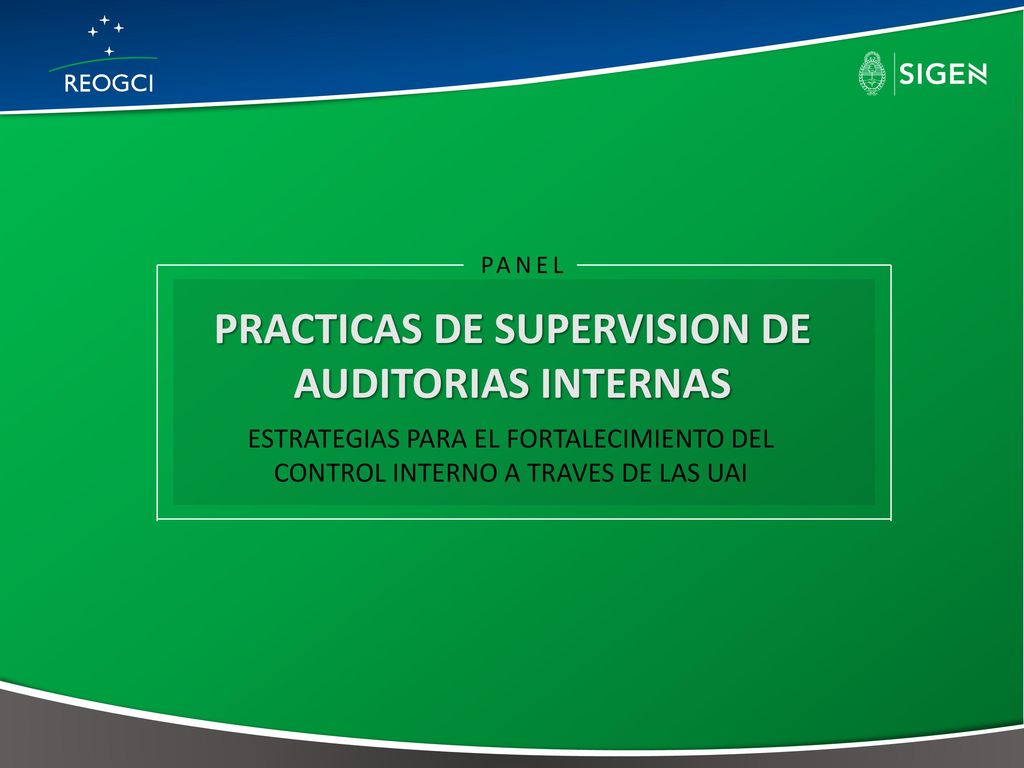 REOGCI

SIGEN

PANEL

PRACTICAS DE SUPERVISION DE AUDITORIAS INTERNAS

ESTRATEGIAS PARA EL FORTALECIMIENTO DEL CONTROL INTERNO A TRAVES DE LAS UAI